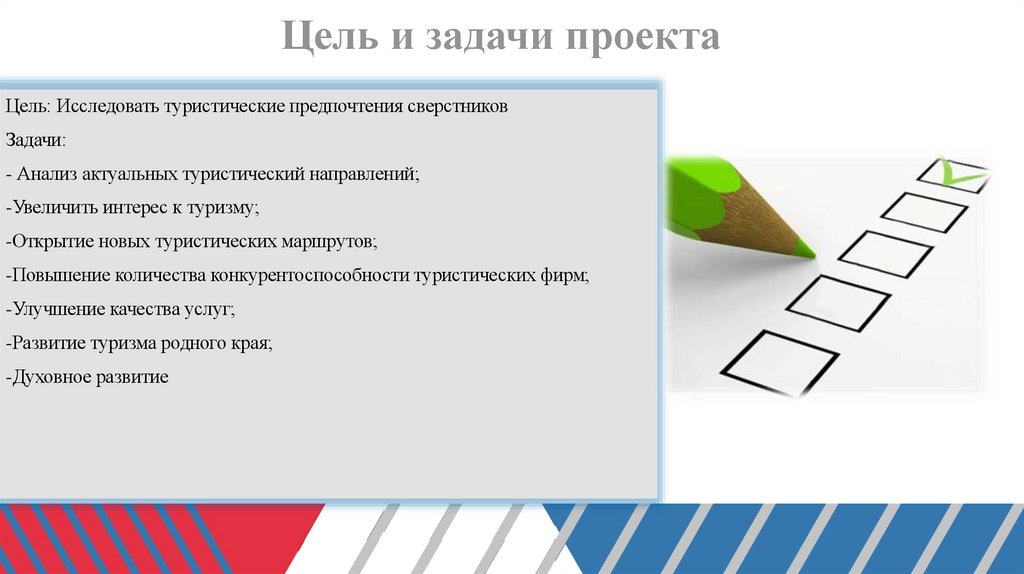 Цель и задачи проекта

Цель: Исследовать туристические предпочтения сверстников

Задачи:

- Анализ актуальных туристический направлений;

-Увеличить интерес к туризму;

-Открытие новых туристических маршрутов;

-Повышение количества конкурентоспособности туристических фирм;

-Улучшение качества услуг;

-Развитие туризма родного края;

-Духовное развитие